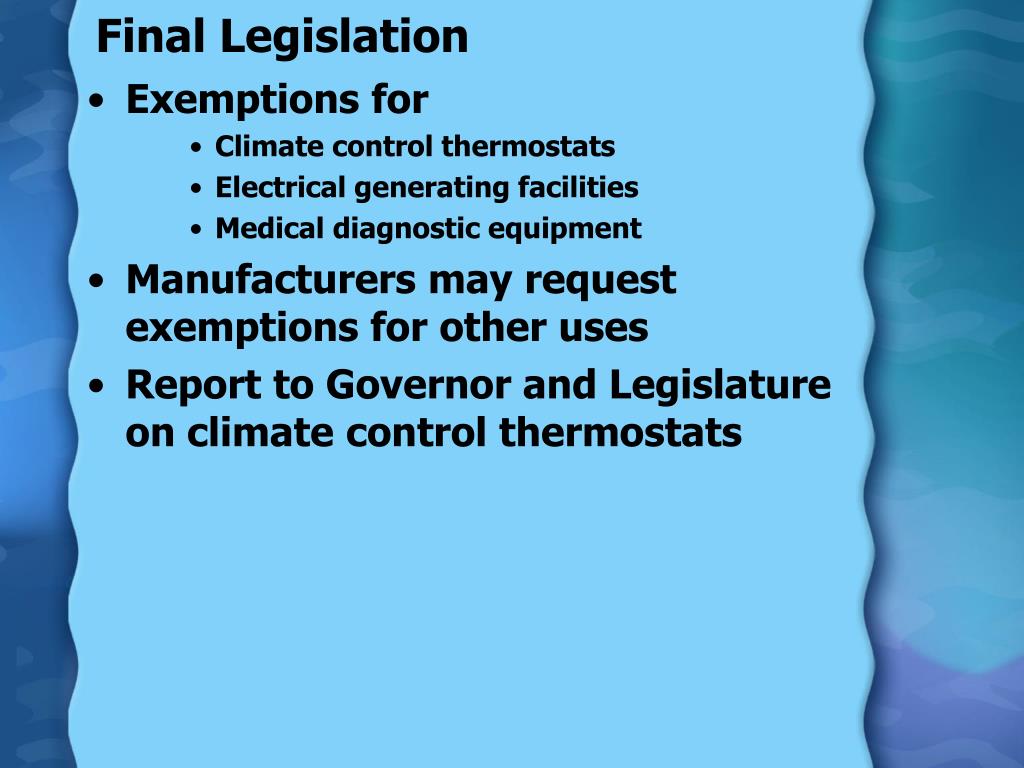 Final Legislation

• Exemptions for
  • Climate control thermostats
  • Electrical generating facilities
  • Medical diagnostic equipment
• Manufacturers may request exemptions for other uses
• Report to Governor and Legislature on climate control thermostats